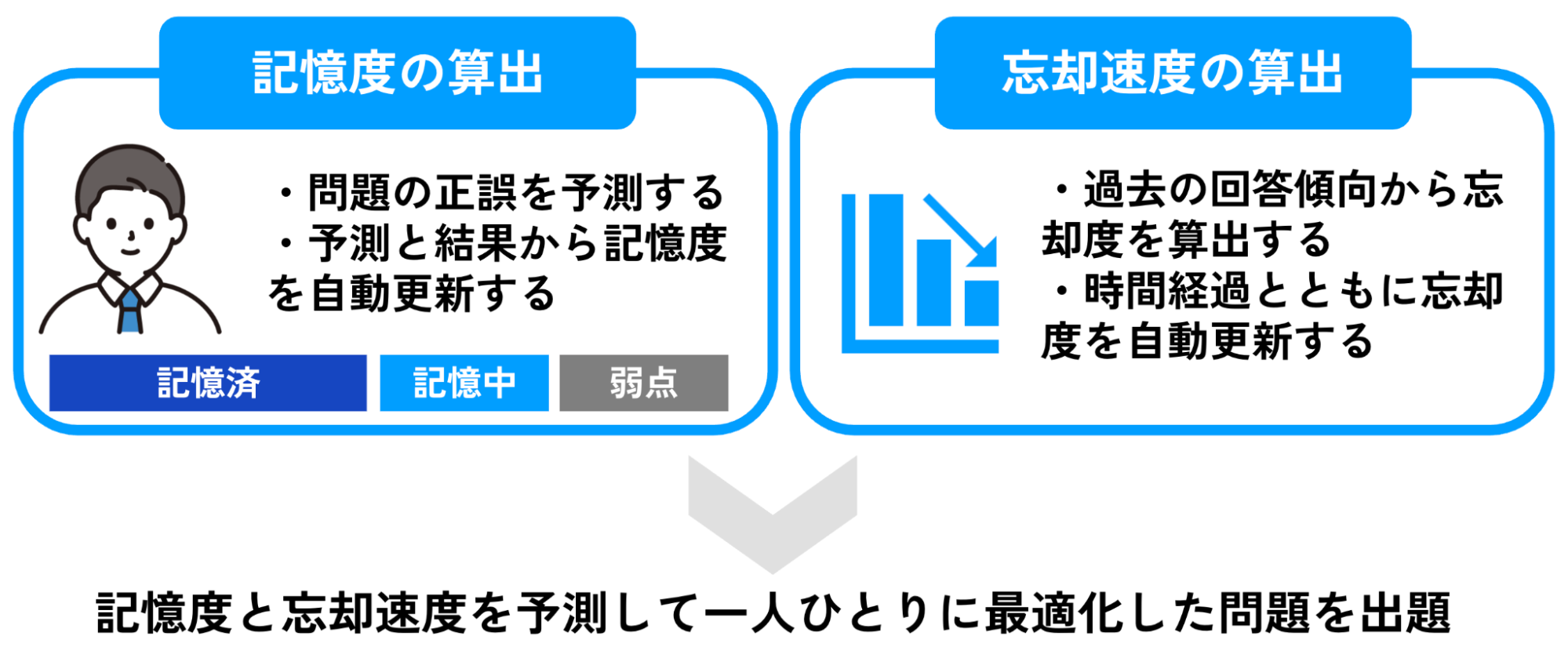 記憶度の算出

・問題の正誤を予測する
・予測と結果から記憶度を自動更新する

記憶済　記憶中　弱点

忘却速度の算出

・過去の回答傾向から忘却度を算出する
・時間経過とともに忘却度を自動更新する

記憶度と忘却速度を予測して一人ひとりに最適化した問題を出題